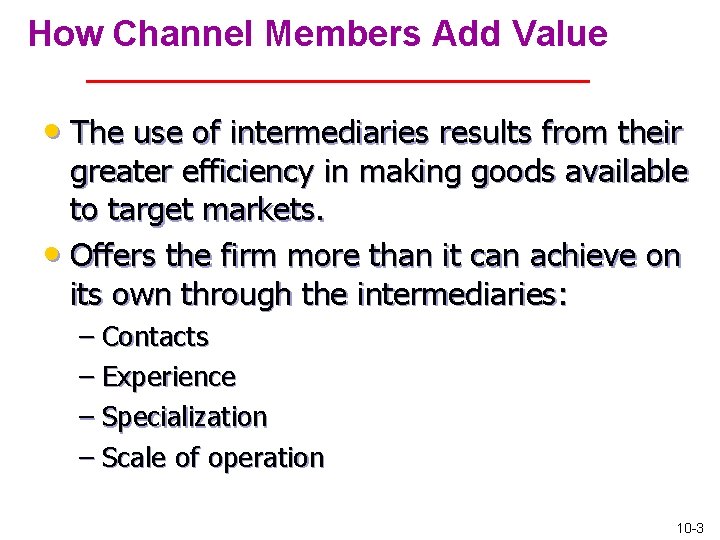 How Channel Members Add Value

• The use of intermediaries results from their greater efficiency in making goods available to target markets.

• Offers the firm more than it can achieve on its own through the intermediaries:

– Contacts

– Experience

– Specialization

– Scale of operation

10-3